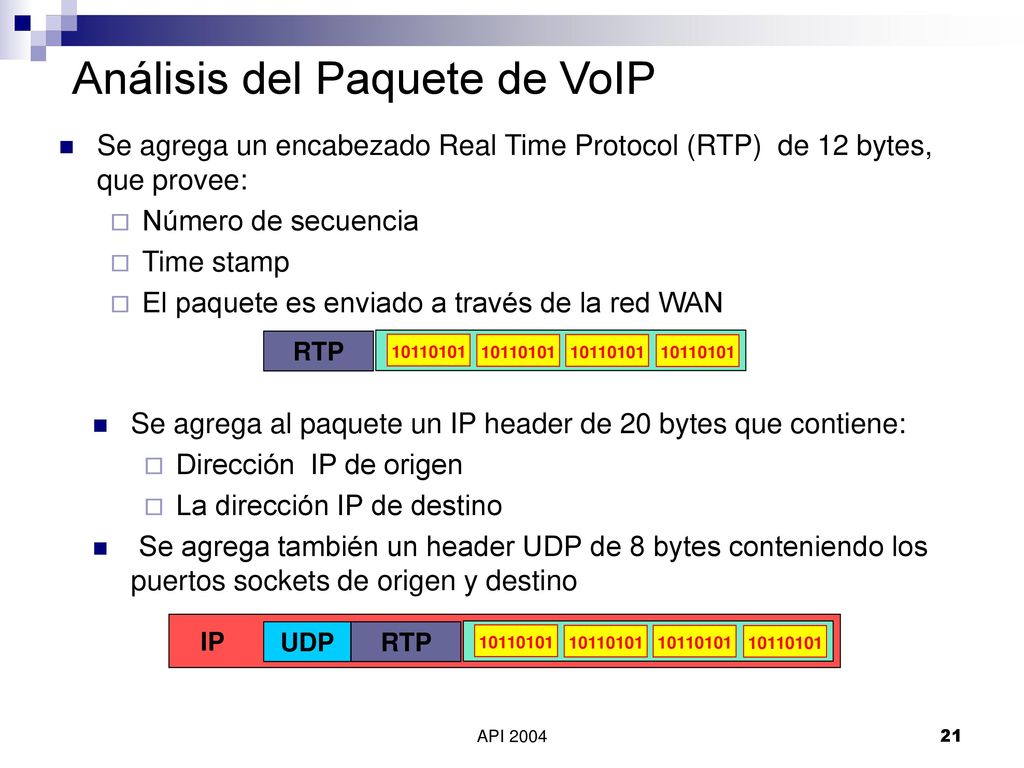 Análisis del Paquete de VoIP

Se agrega un encabezado Real Time Protocol (RTP) de 12 bytes, que provee:

Número de secuencia

Time stamp

El paquete es enviado a través de la red WAN

RTP 10110101 10110101 10110101 10110101

Se agrega al paquete un IP header de 20 bytes que contiene:

Dirección IP de origen

La dirección IP de destino

Se agrega también un header UDP de 8 bytes conteniendo los puertos sockets de origen y destino

IP UDP RTP 10110101 10110101 10110101 10110101

API 2004

21